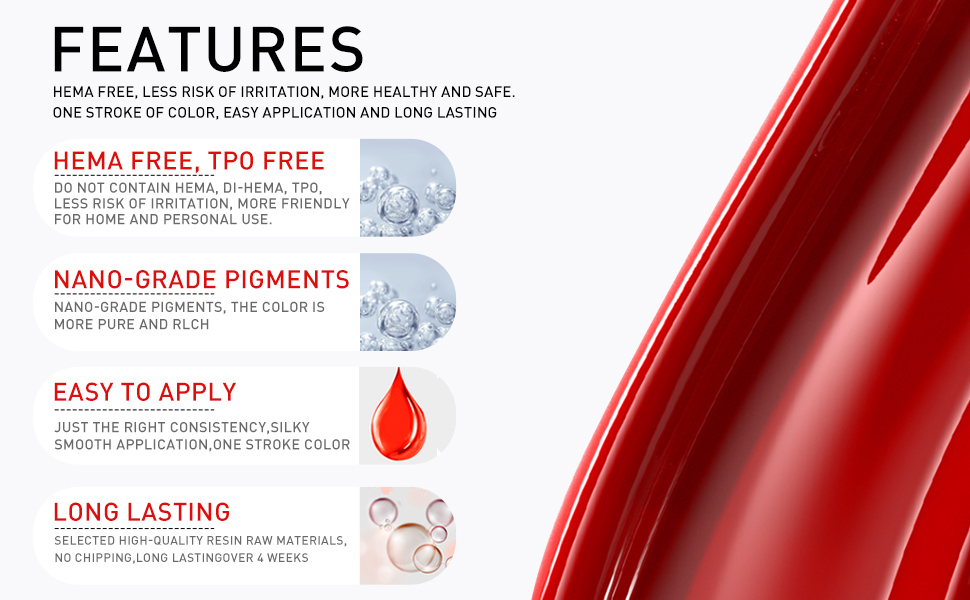 FEATURES

HEMA FREE, LESS RISK OF IRRITATION, MORE HEALTHY AND SAFE.
ONE STROKE OF COLOR, EASY APPLICATION AND LONG LASTING

HEMA FREE, TPO FREE

DO NOT CONTAIN HEMA, DI-HEMA, TPO, LESS RISK OF IRRITATION, MORE FRIENDLY FOR HOME AND PERSONAL USE.

NANO-GRADE PIGMENTS

NANO-GRADE PIGMENTS, THE COLOR IS MORE PURE AND RLCH

EASY TO APPLY

JUST THE RIGHT CONSISTENCY,SILKY SMOOTH APPLICATION,ONE STROKE COLOR

LONG LASTING

SELECTED HIGH-QUALITY RESIN RAW MATERIALS, NO CHIPPING,LONG LASTINGOVER 4 WEEKS